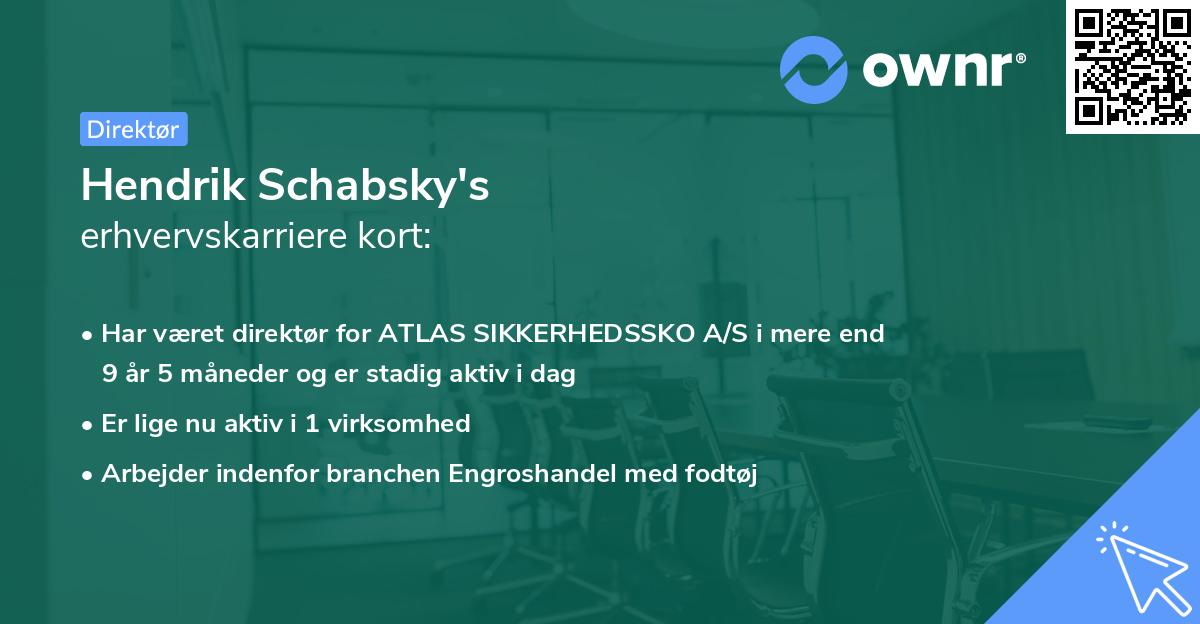 ownr®

Direktør

Hendrik Schabsky's
erhvervskarriere kort:

• Har været direktør for ATLAS SIKKERHEDSSKO A/S i mere end 9 år 5 måneder og er stadig aktiv i dag
• Er lige nu aktiv i 1 virksomhed
• Arbejder indenfor branchen Engroshandel med fodtøj